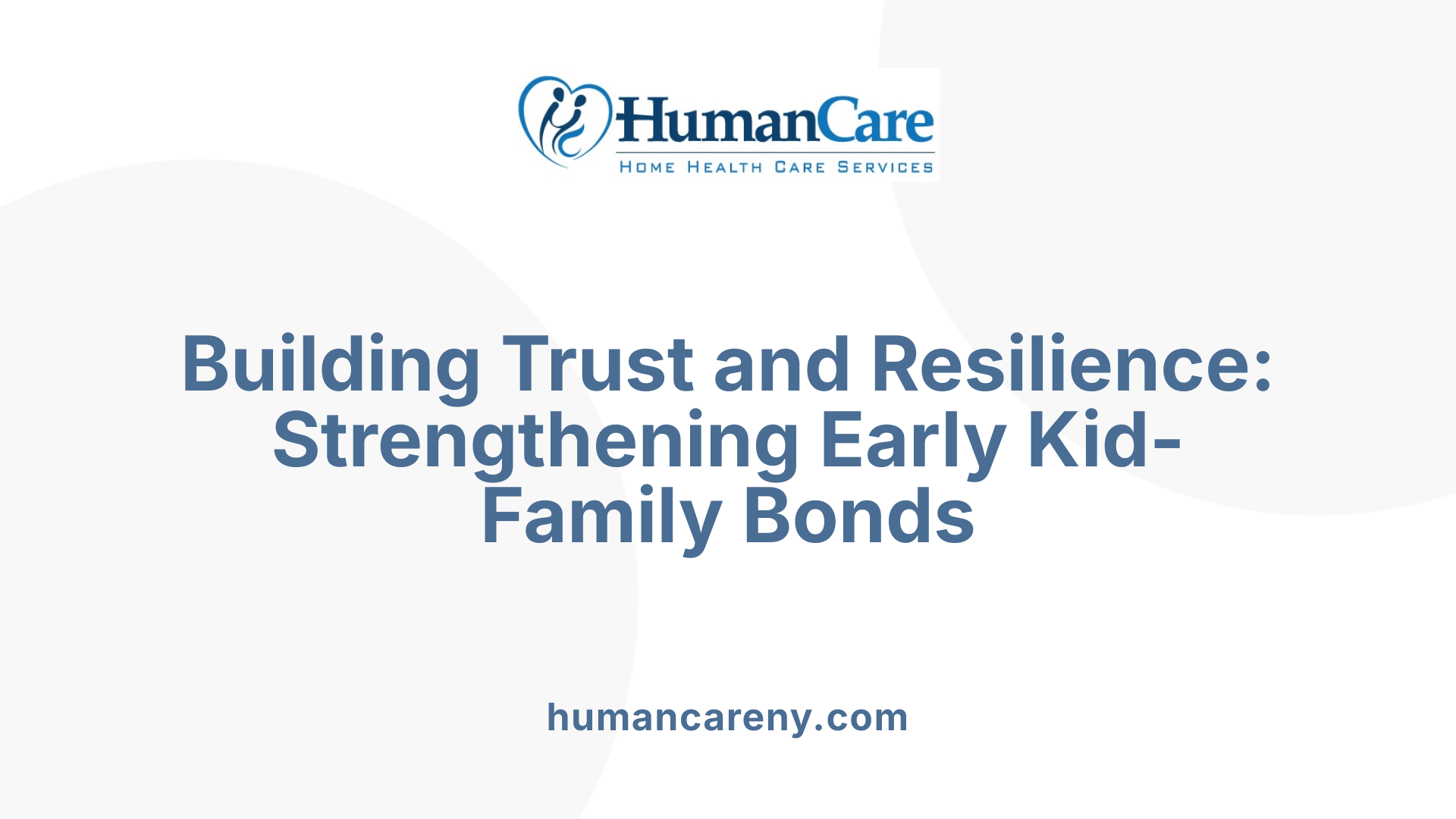 HumanCare
HOME HEALTH CARE SERVICES

Building Trust and Resilience: Strengthening Early Kid-Family Bonds

humancareny.com